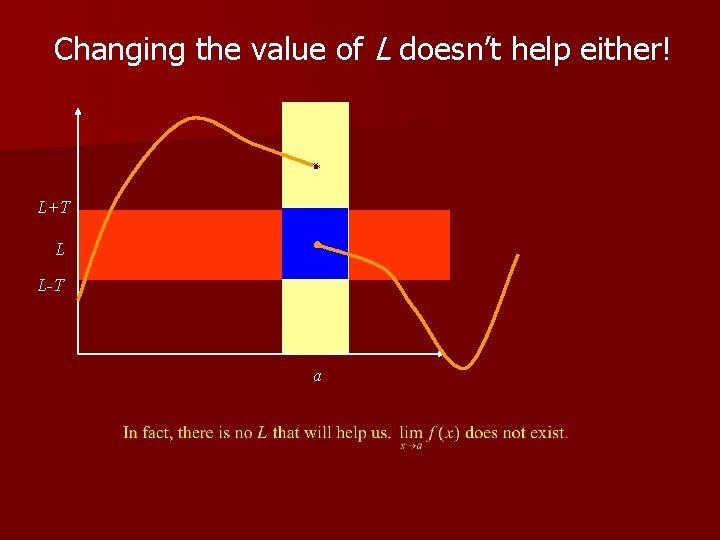 Changing the value of $L$ doesn't help either!

$L+T$

$L$

$L-T$

$a$

In fact, there is no $L$ that will help us. $\lim_{x \to a} f(x)$ does not exist.